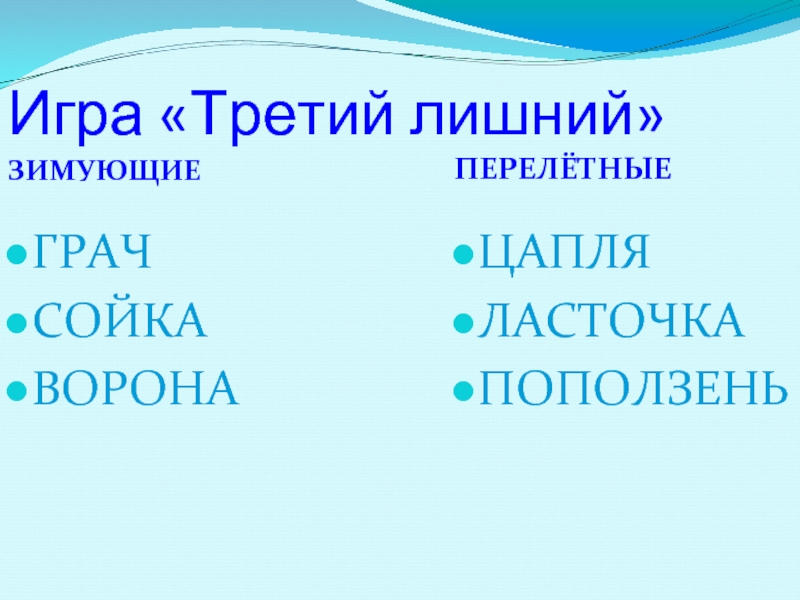 Игра «Третий лишний»

ЗИМУЮЩИЕ

ГРАЧ
СОЙКА
ВОРОНА

ПЕРЕЛЁТНЫЕ

ЦАПЛЯ
ЛАСТОЧКА
ПОПОЛЗЕНЬ